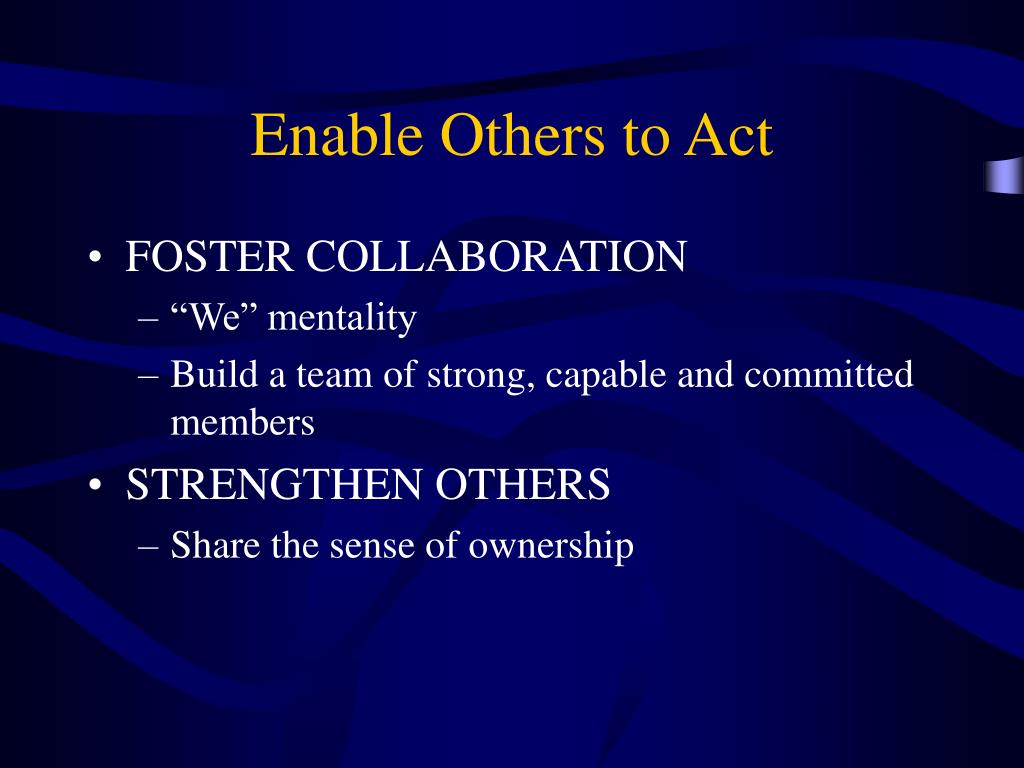 Enable Others to Act

• FOSTER COLLABORATION
– “We” mentality
– Build a team of strong, capable and committed members
• STRENGTHEN OTHERS
– Share the sense of ownership